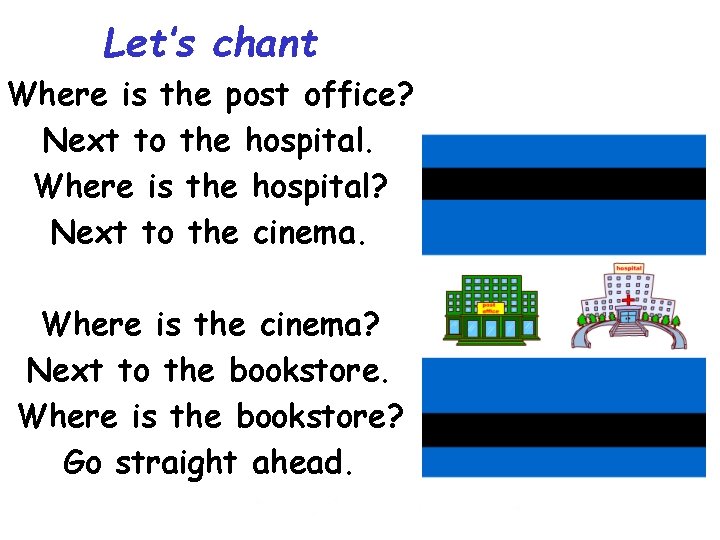 Let's chant

Where is the post office?
Next to the hospital.
Where is the hospital?
Next to the cinema.

Where is the cinema?
Next to the bookstore.
Where is the bookstore?
Go straight ahead.

post office

hospital